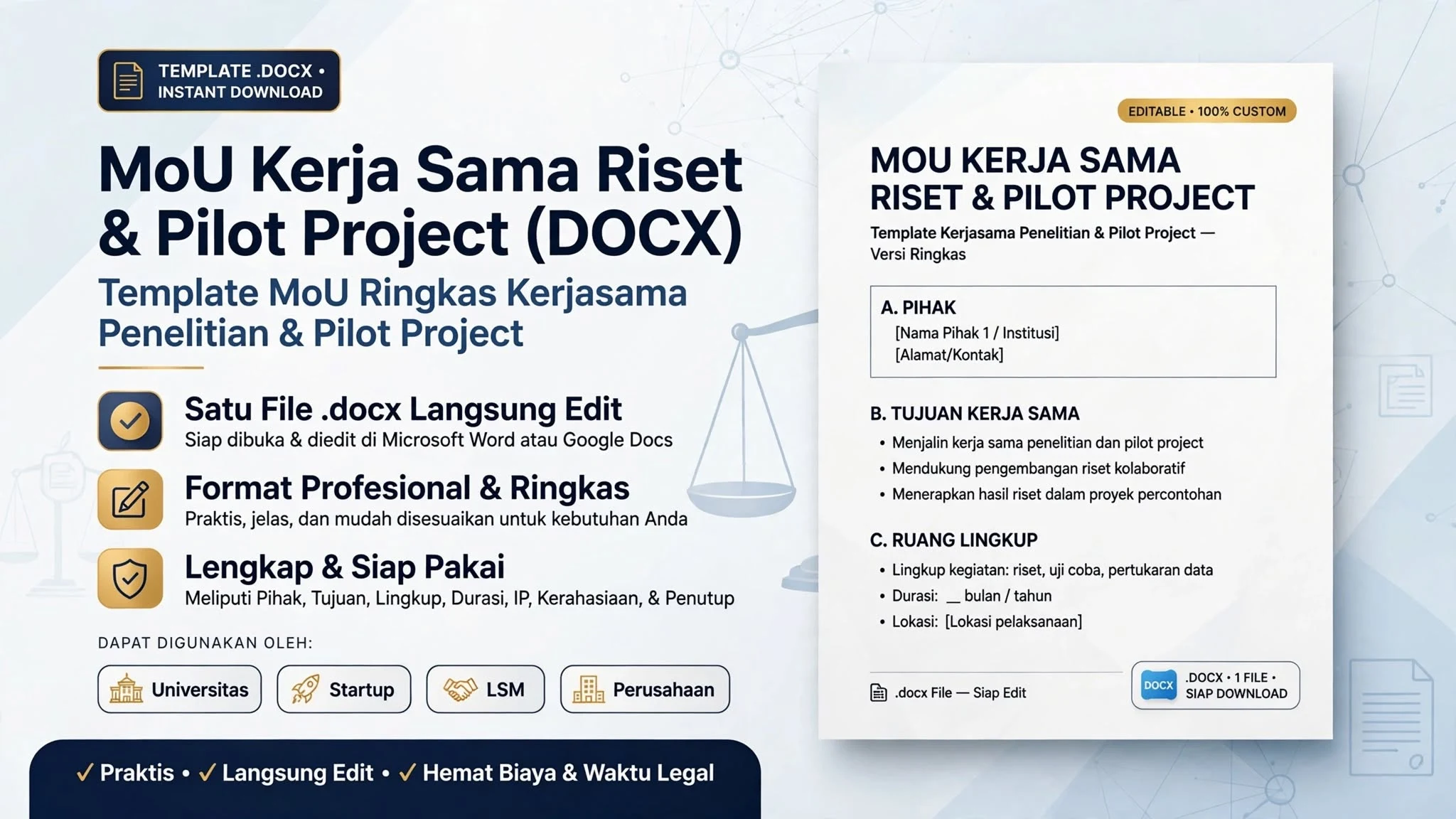 TEMPLATE .DOCX •
INSTANT DOWNLOAD

MoU Kerja Sama Riset & Pilot Project (DOCX)

Template MoU Ringkas Kerjasama Penelitian & Pilot Project

Satu File .docx Langsung Edit
Siap dibuka & diedit di Microsoft Word atau Google Docs

Format Profesional & Ringkas
Praktis, jelas, dan mudah disesuaikan untuk kebutuhan Anda

Lengkap & Siap Pakai
Meliputi Pihak, Tujuan, Lingkup, Durasi, IP, Kerahasiaan, & Penutup

DAPAT DIGUNAKAN OLEH:

Universitas
Startup
LSM
Perusahaan

✓ Praktis • ✓ Langsung Edit • ✓ Hemat Biaya & Waktu Legal

EDITABLE • 100% CUSTOM

MOU KERJA SAMA RISET & PILOT PROJECT

Template Kerjasama Penelitian & Pilot Project — Versi Ringkas

A. PIHAK
[Nama Pihak 1 / Institusi]
[Alamat/Kontak]

B. TUJUAN KERJA SAMA
• Menjalin kerja sama penelitian dan pilot project
• Mendukung pengembangan riset kolaboratif
• Menerapkan hasil riset dalam proyek percontohan

C. RUANG LINGKUP
• Lingkup kegiatan: riset, uji coba, pertukaran data
• Durasi: __ bulan / tahun
• Lokasi: [Lokasi pelaksanaan]

.docx File — Siap Edit

DOCX
.DOCX • 1 FILE •
SIAP DOWNLOAD